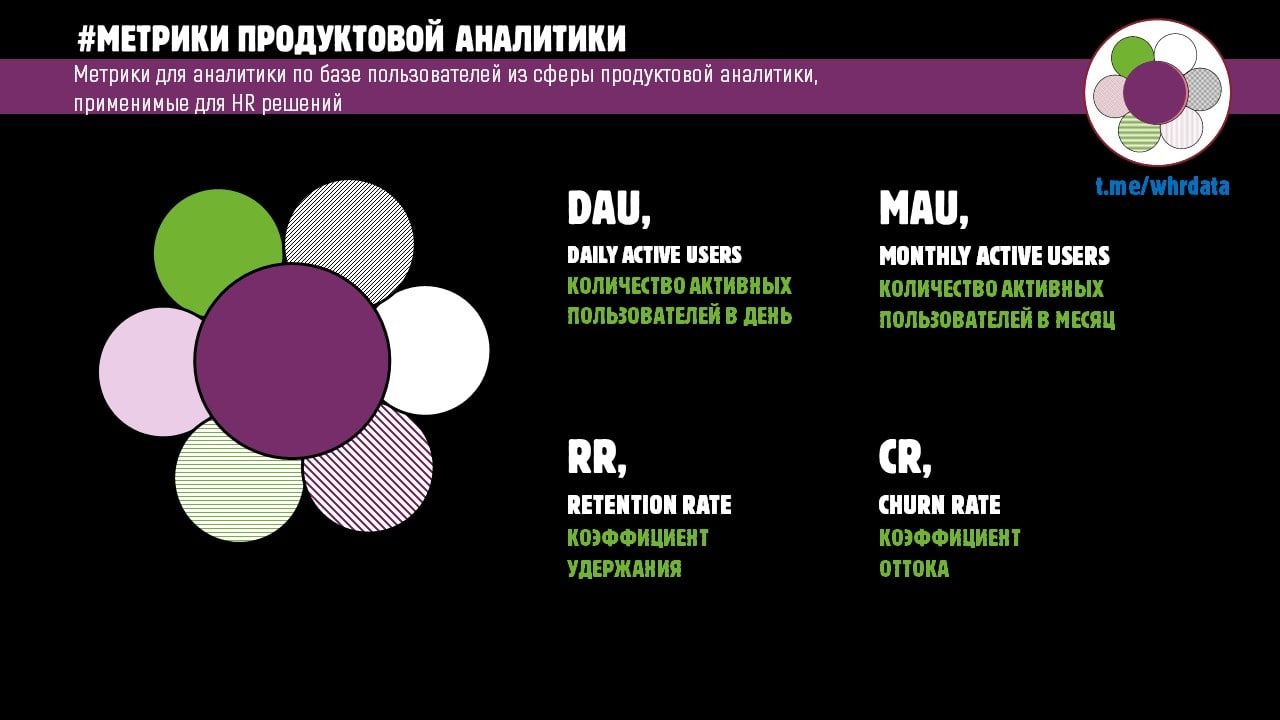 #МЕТРИКИ ПРОДУКТОВОЙ АНАЛИТИКИ

Метрики для аналитики по базе пользователей из сферы продуктовой аналитики, применимые для HR решений

t.me/whrdata

DAU,
DAILY ACTIVE USERS
КОЛИЧЕСТВО АКТИВНЫХ ПОЛЬЗОВАТЕЛЕЙ В ДЕНЬ

MAU,
MONTHLY ACTIVE USERS
КОЛИЧЕСТВО АКТИВНЫХ ПОЛЬЗОВАТЕЛЕЙ В МЕСЯЦ

RR,
RETENTION RATE
КОЭФФИЦИЕНТ УДЕРЖАНИЯ

CR,
CHURN RATE
КОЭФФИЦИЕНТ ОТТОКА